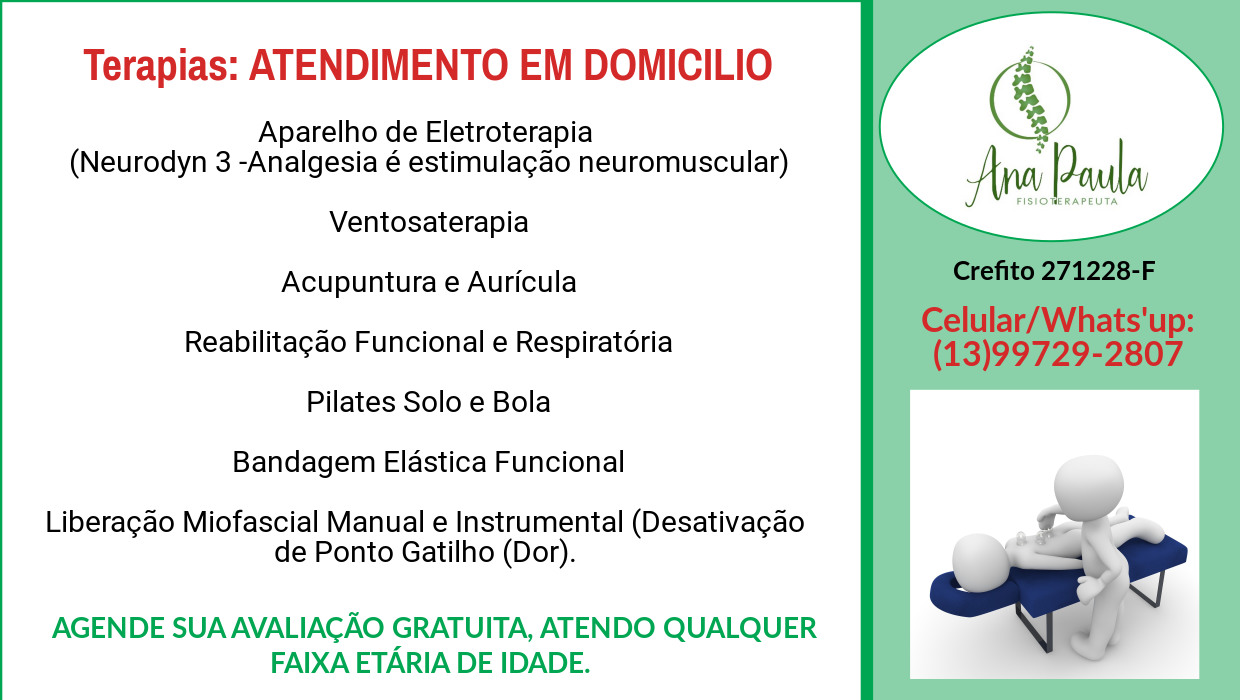 Terapias: ATENDIMENTO EM DOMICILIO

Aparelho de Eletroterapia
(Neurodyn 3 -Analgesia é estimulação neuromuscular)

Ventosaterapia

Acupuntura e Aurícula

Reabilitação Funcional e Respiratória

Pilates Solo e Bola

Bandagem Elástica Funcional

Liberação Miofascial Manual e Instrumental (Desativação de Ponto Gatilho (Dor).

AGENDE SUA AVALIAÇÃO GRATUITA, ATENDO QUALQUER FAIXA ETÁRIA DE IDADE.

Ana Paula
FISIOTERAPEUTA

Crefito 271228-F

Celular/Whats'up:
(13)99729-2807